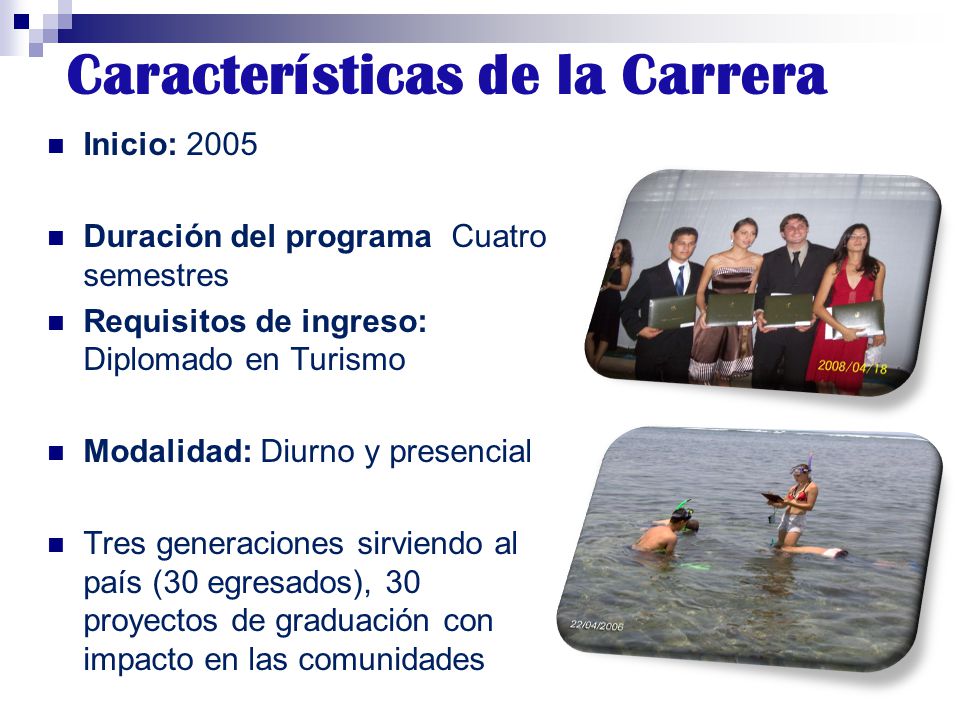 Características de la Carrera

Inicio: 2005

Duración del programa Cuatro semestres

Requisitos de ingreso: Diplomado en Turismo

Modalidad: Diurno y presencial

Tres generaciones sirviendo al país (30 egresados), 30 proyectos de graduación con impacto en las comunidades

2008/04/18

22/04/2006